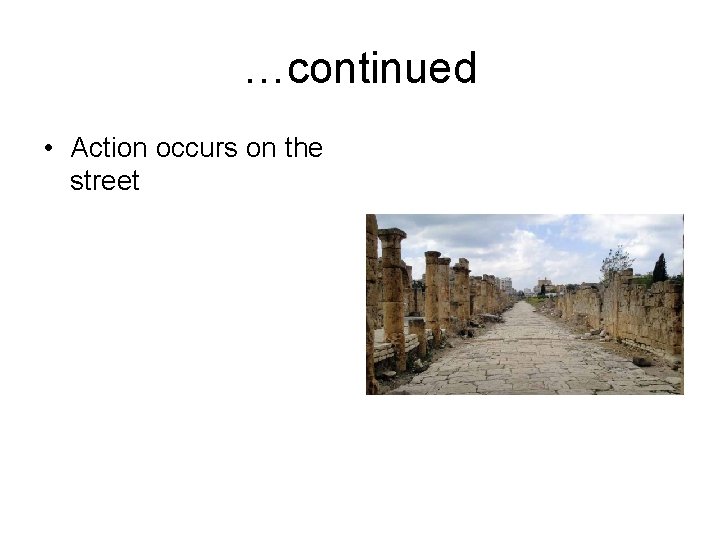 …continued

• Action occurs on the street